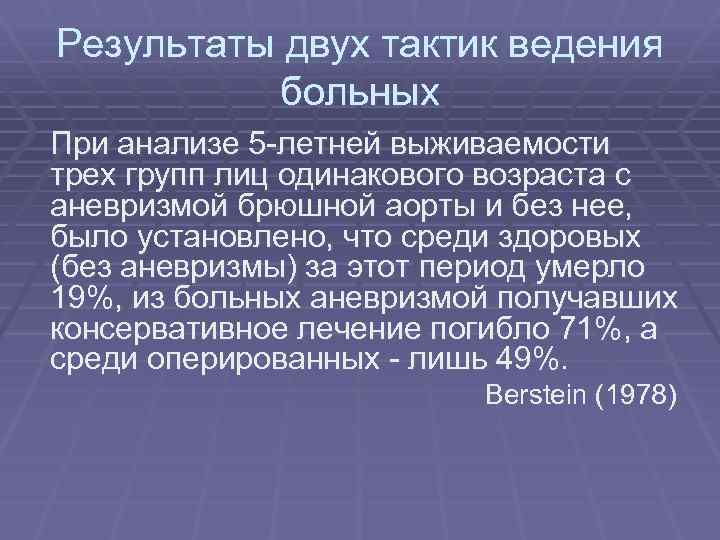 Результаты двух тактик ведения больных

При анализе 5-летней выживаемости трех групп лиц одинакового возраста с аневризмой брюшной аорты и без нее, было установлено, что среди здоровых (без аневризмы) за этот период умерло 19%, из больных аневризмой получавших консервативное лечение погибло 71%, а среди оперированных - лишь 49%.

Berstein (1978)